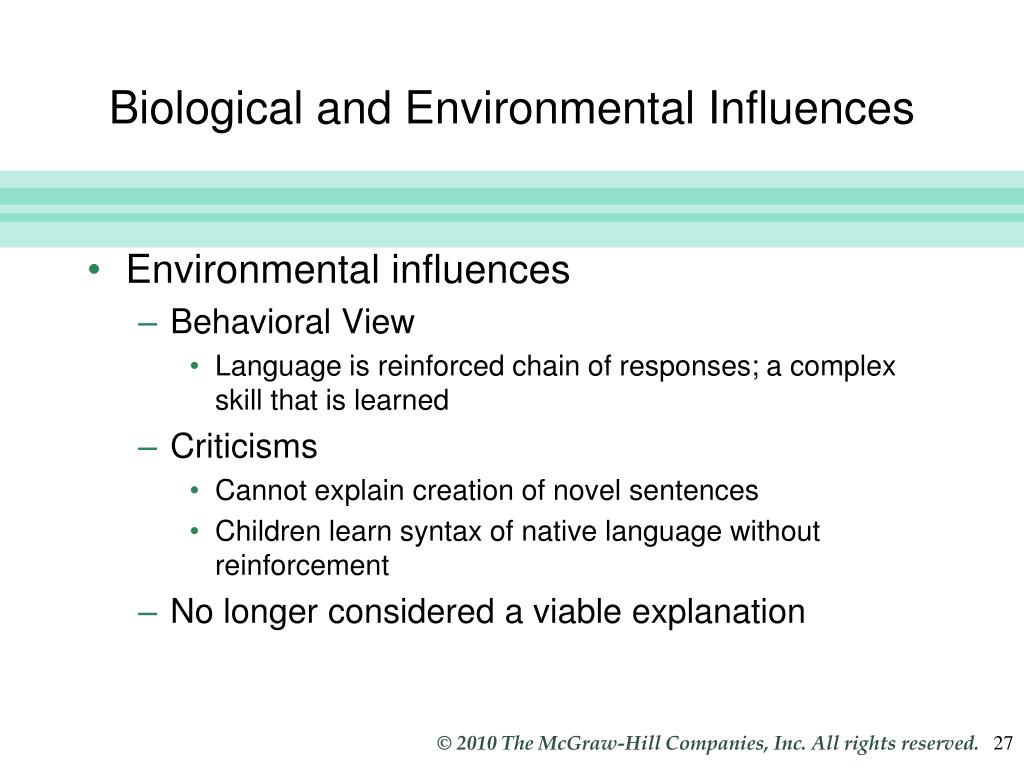 Biological and Environmental Influences

• Environmental influences
– Behavioral View
• Language is reinforced chain of responses; a complex skill that is learned
– Criticisms
• Cannot explain creation of novel sentences
• Children learn syntax of native language without reinforcement
– No longer considered a viable explanation

© 2010 The McGraw-Hill Companies, Inc. All rights reserved. 27